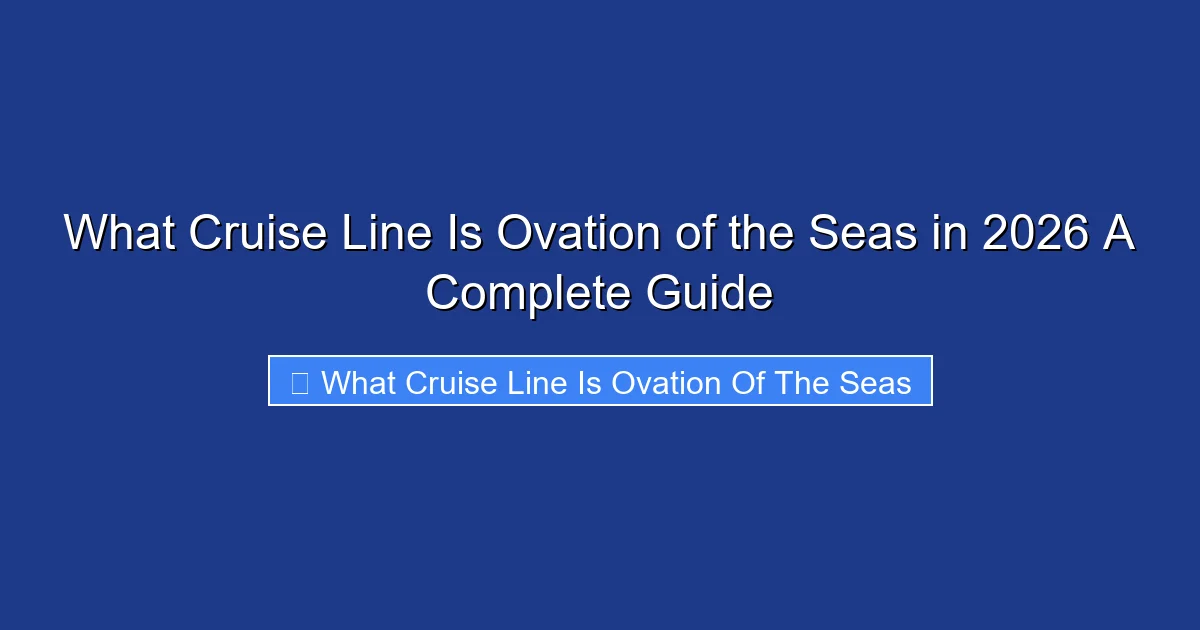 What Cruise Line Is Ovation of the Seas in 2026 A Complete Guide

What Cruise Line Is Ovation Of The Seas